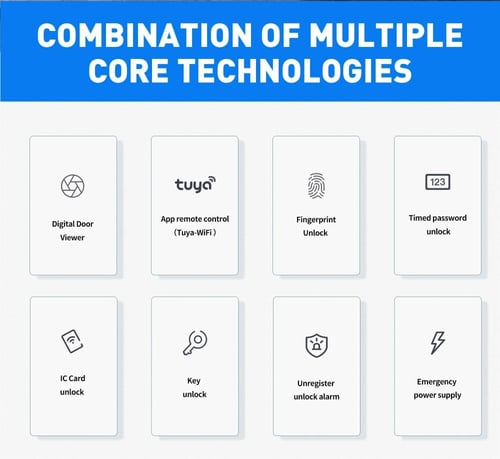 COMBINATION OF MULTIPLE CORE TECHNOLOGIES

Digital Door Viewer

tuya

App remote control (Tuya-WiFi)

Fingerprint Unlock

123

Timed password unlock

IC Card unlock

Key unlock

Unregister unlock alarm

Emergency power supply